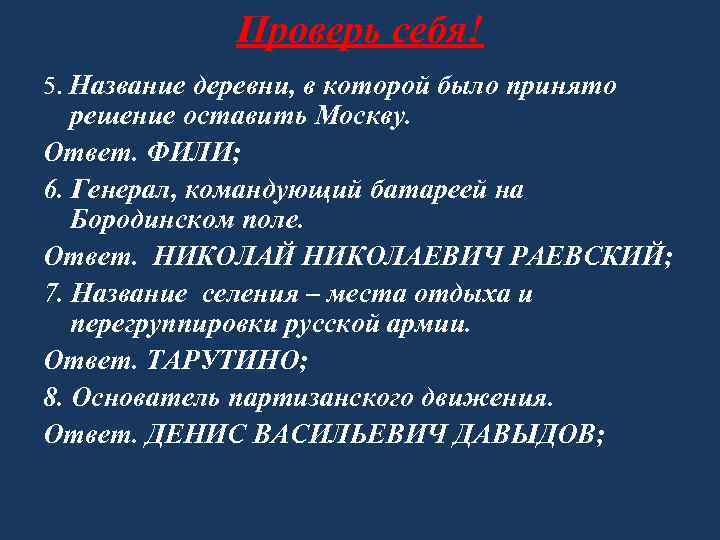 Проверь себя!

5. Название деревни, в которой было принято решение оставить Москву.

Ответ. ФИЛИ;

6. Генерал, командующий батареей на Бородинском поле.

Ответ. НИКОЛАЙ НИКОЛАЕВИЧ РАЕВСКИЙ;

7. Название селения – места отдыха и перегруппировки русской армии.

Ответ. ТАРУТИНО;

8. Основатель партизанского движения.

Ответ. ДЕНИС ВАСИЛЬЕВИЧ ДАВЫДОВ;